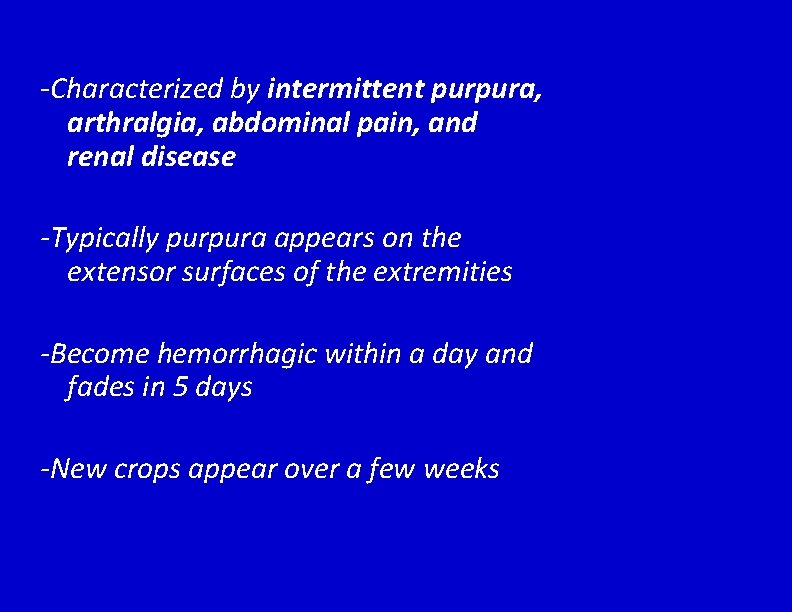 -Characterized by intermittent purpura, arthralgia, abdominal pain, and renal disease

-Typically purpura appears on the extensor surfaces of the extremities

-Become hemorrhagic within a day and fades in 5 days

-New crops appear over a few weeks